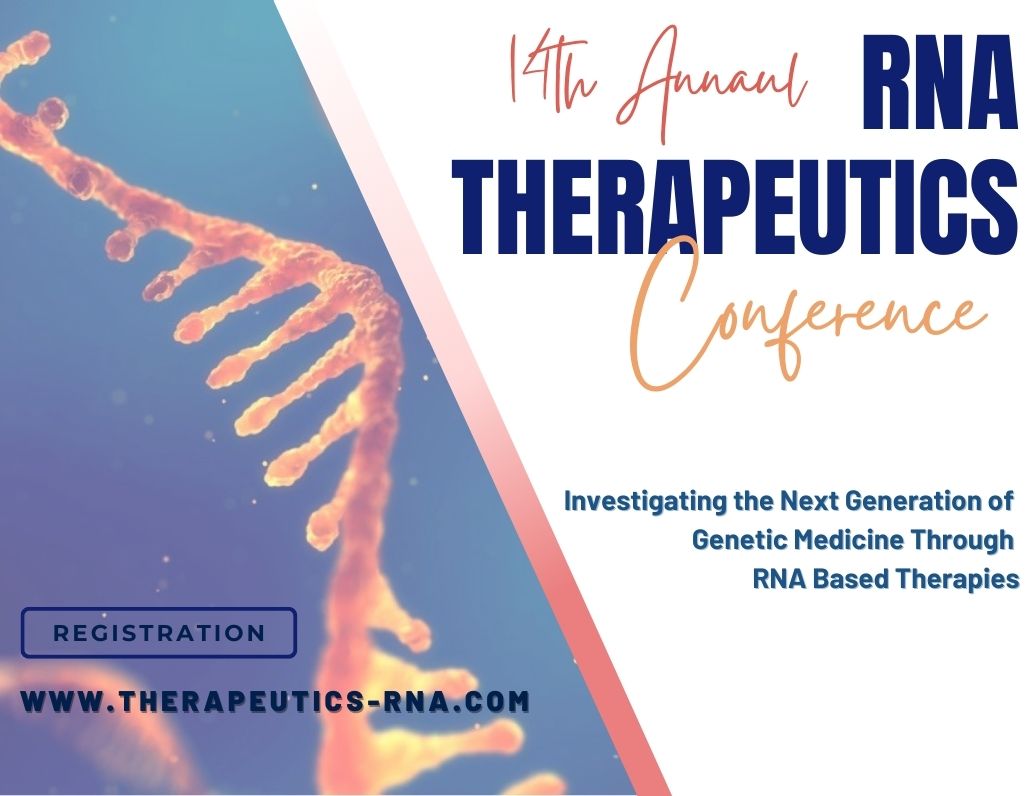 14th Annaul RNA THERAPEUTICS Conference

Investigating the Next Generation of Genetic Medicine Through RNA Based Therapies

REGISTRATION

WWW.THERAPEUTICS-RNA.COM